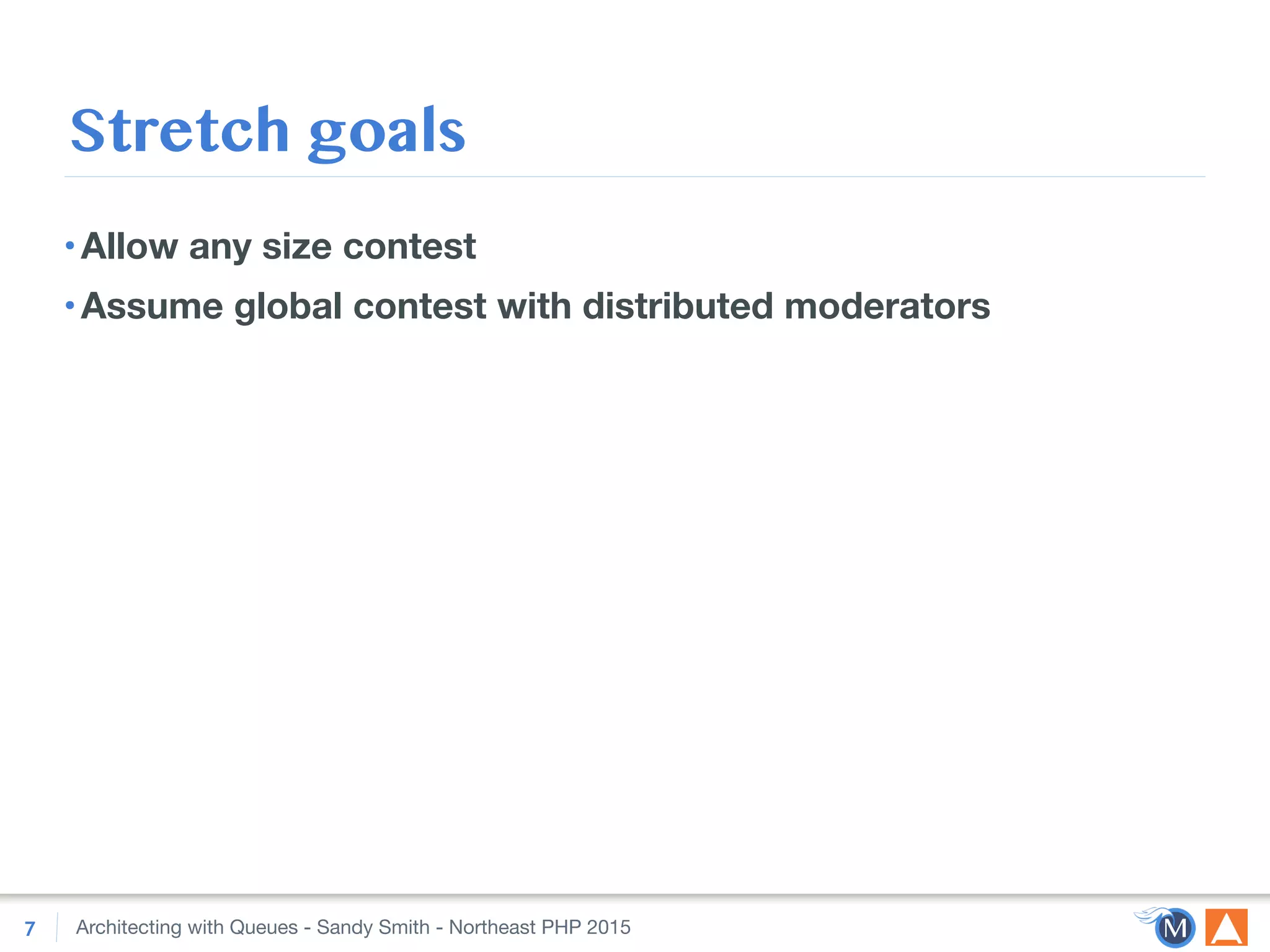 Stretch goals

• Allow any size contest
• Assume global contest with distributed moderators

7 Architecting with Queues - Sandy Smith - Northeast PHP 2015

M